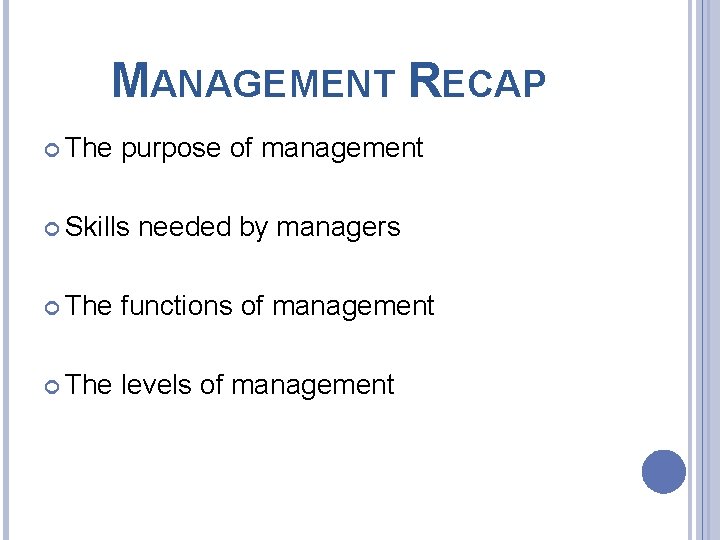 MANAGEMENT RECAP

The purpose of management

Skills needed by managers

The functions of management

The levels of management